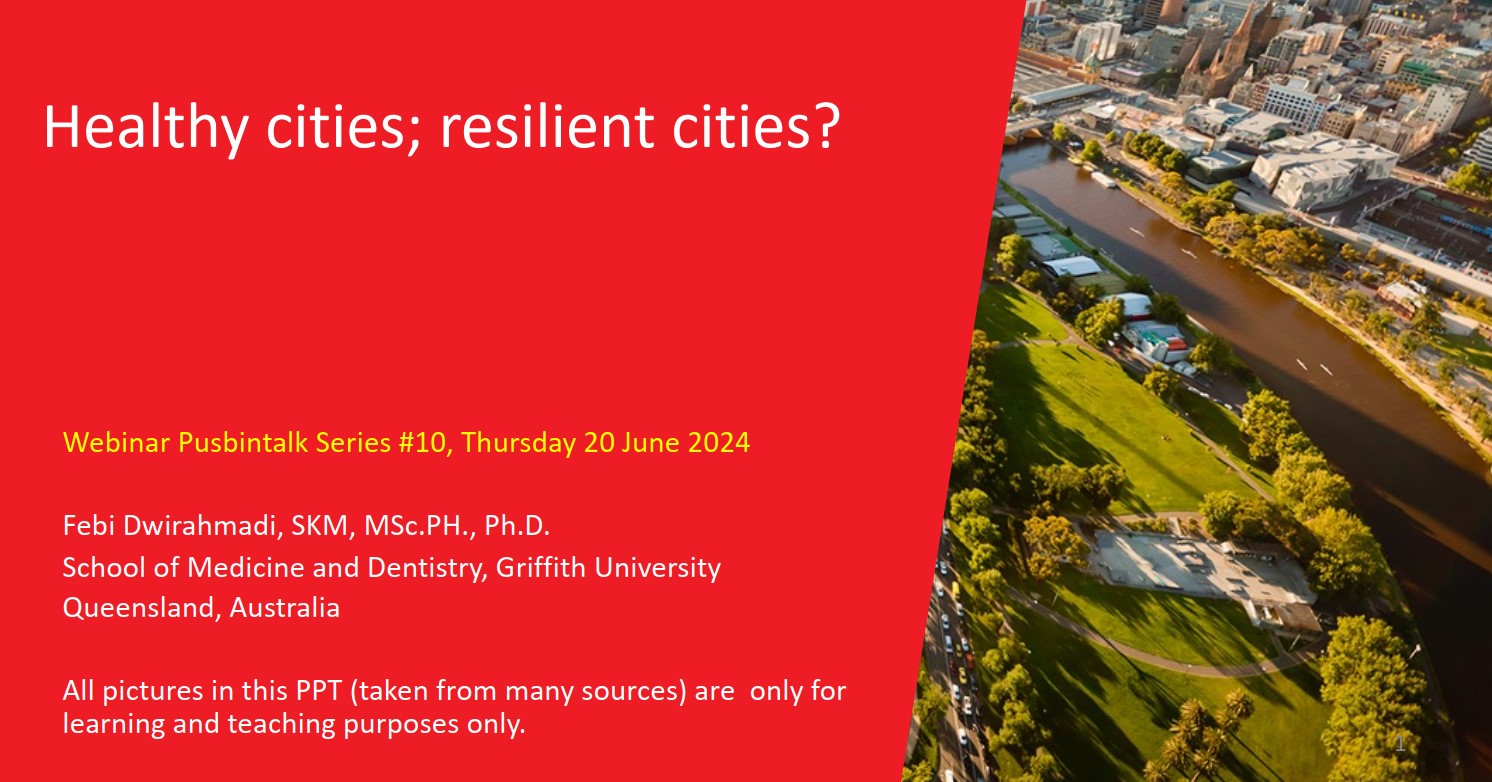 Healthy cities; resilient cities?

Webinar Pusbintalk Series #10, Thursday 20 June 2024

Febi Dwirahmadi, SKM, MSc.PH., Ph.D.
School of Medicine and Dentistry, Griffith University
Queensland, Australia

All pictures in this PPT (taken from many sources) are only for learning and teaching purposes only.

1